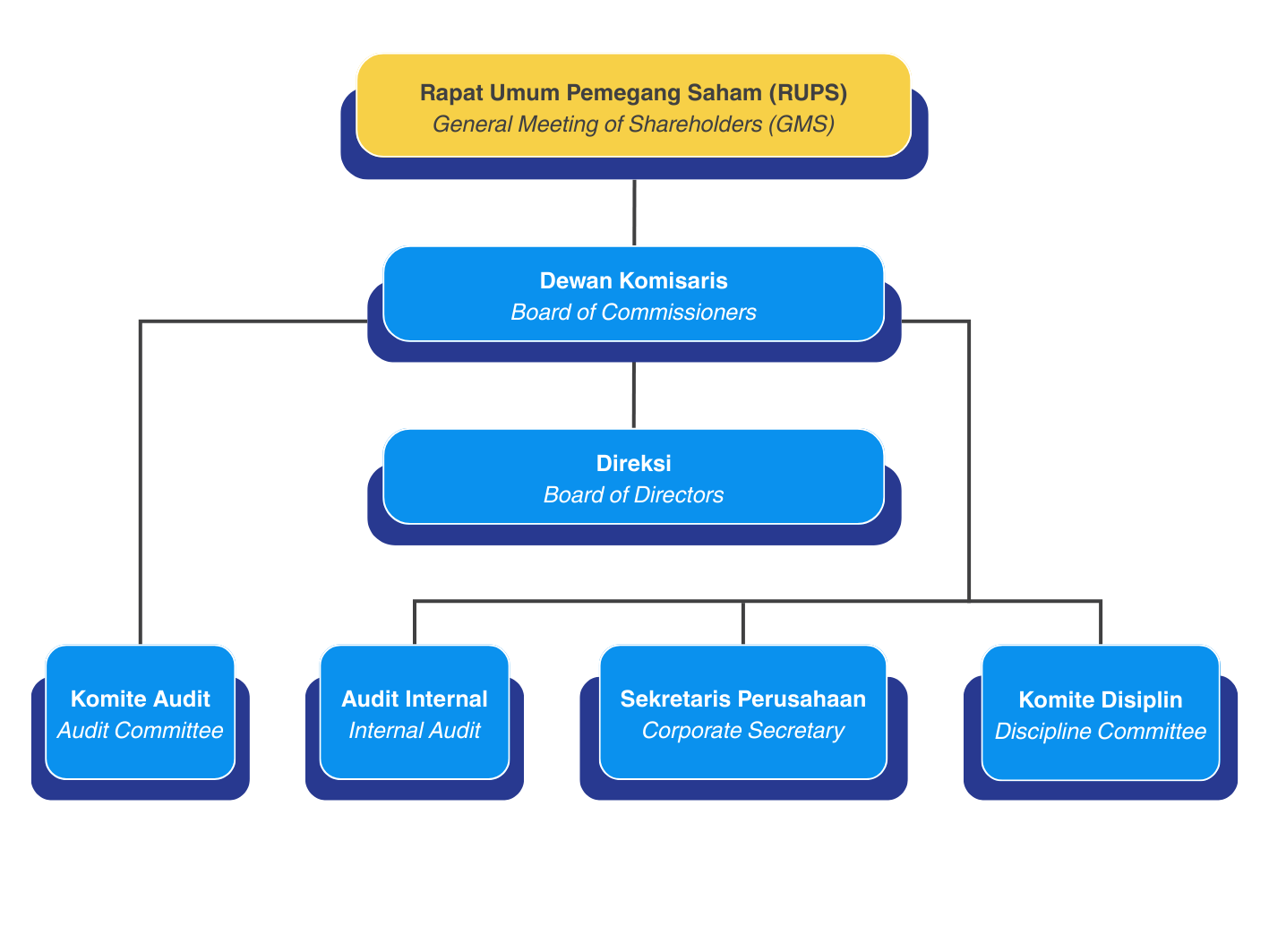 Rapat Umum Pemegang Saham (RUPS)
General Meeting of Shareholders (GMS)

Dewan Komisaris
Board of Commissioners

Direksi
Board of Directors

Komite Audit
Audit Committee

Audit Internal
Internal Audit

Sekretaris Perusahaan
Corporate Secretary

Komite Disiplin
Discipline Committee